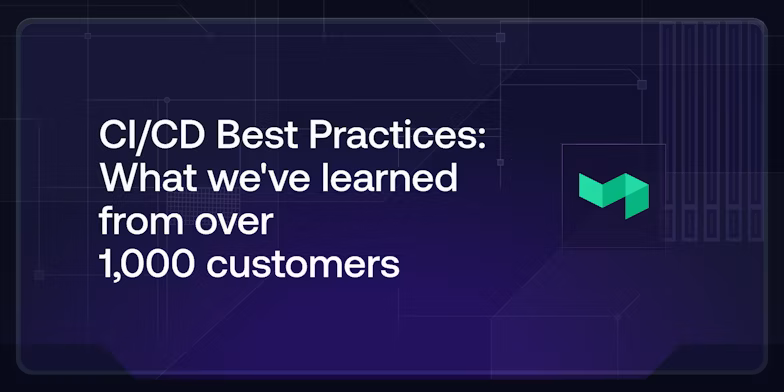 CI/CD Best Practices: What we've learned from over 1,000 customers